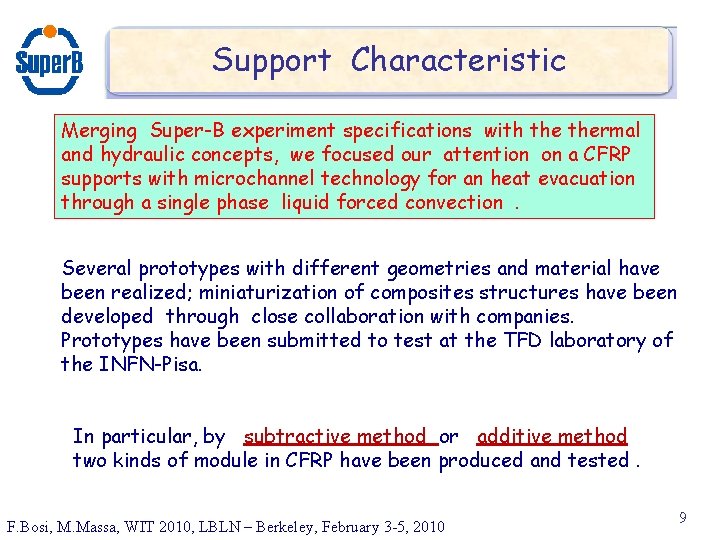 SuperB

Support Characteristic

Merging Super-B experiment specifications with the thermal and hydraulic concepts, we focused our attention on a CFRP supports with microchannel technology for an heat evacuation through a single phase liquid forced convection .

Several prototypes with different geometries and material have been realized; miniaturization of composites structures have been developed through close collaboration with companies. Prototypes have been submitted to test at the TFD laboratory of the INFN-Pisa.

In particular, by subtractive method or additive method two kinds of module in CFRP have been produced and tested .

F.Bosi, M.Massa, WIT 2010, LBLN – Berkeley, February 3-5, 2010

9